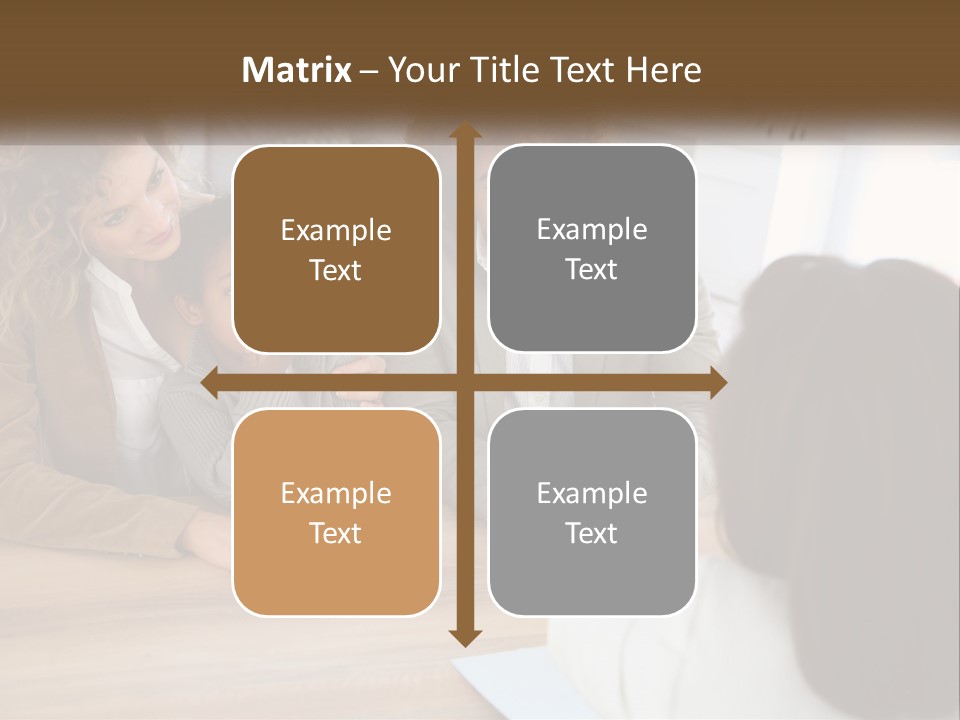 Matrix – Your Title Text Here

Example Text

Example Text

Example Text

Example Text